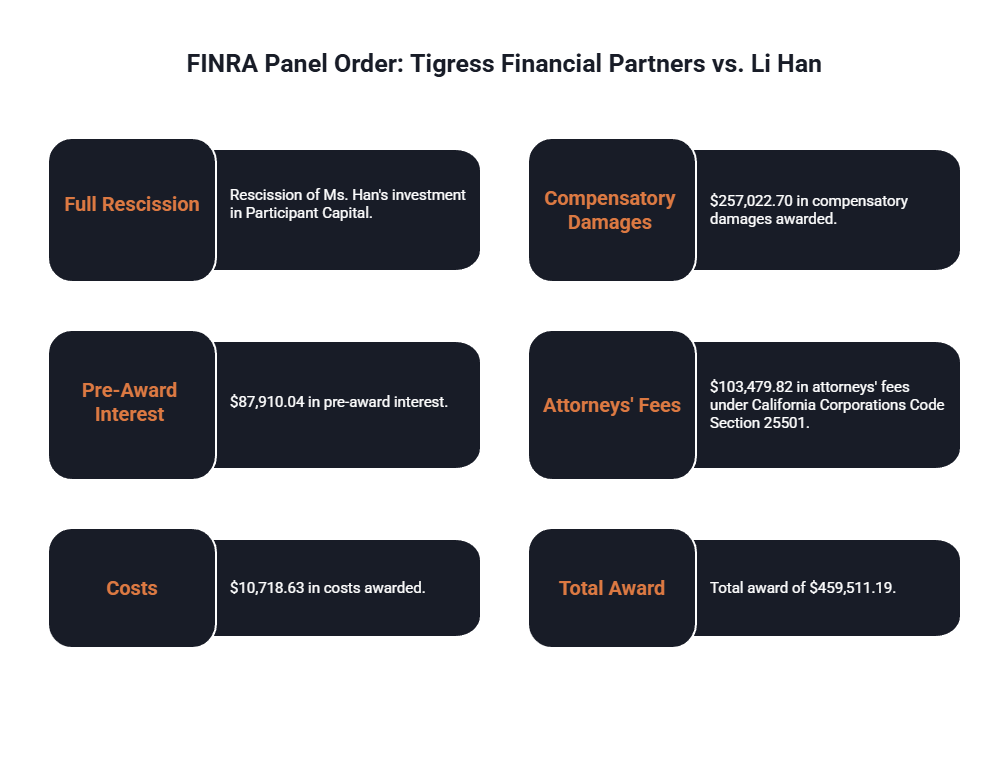 FINRA Panel Order: Tigress Financial Partners vs. Li Han

Full Rescission

Rescission of Ms. Han's investment in Participant Capital.

Compensatory Damages

\$257,022.70 in compensatory damages awarded.

Pre-Award Interest

\$87,910.04 in pre-award interest.

Attorneys' Fees

\$103,479.82 in attorneys' fees under California Corporations Code Section 25501.

Costs

\$10,718.63 in costs awarded.

Total Award

Total award of \$459,511.19.